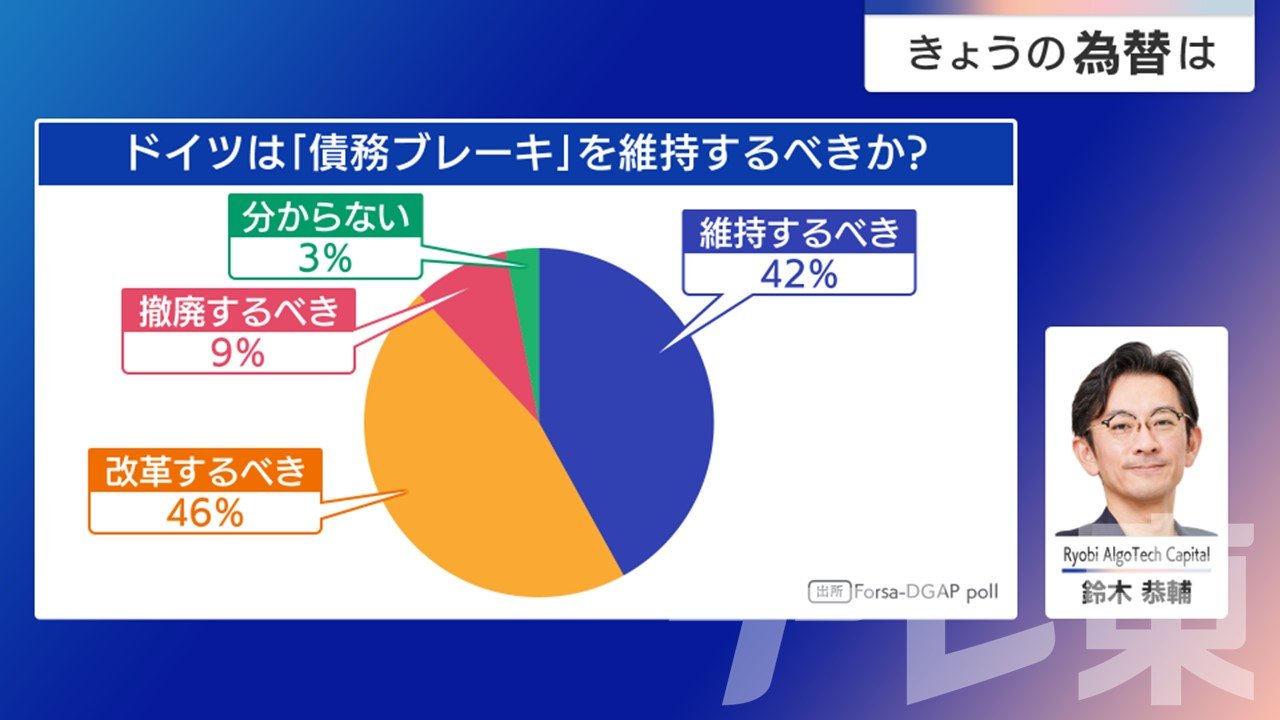 きょうの為替は

ドイツは「債務ブレーキ」を維持するべきか?

分からない
3%

維持するべき
42%

撤廃するべき
9%

改革するべき
46%

出所 Forsa-DGAP poll

Ryobi AlgoTech Capital
鈴木 恭輔

テレ東